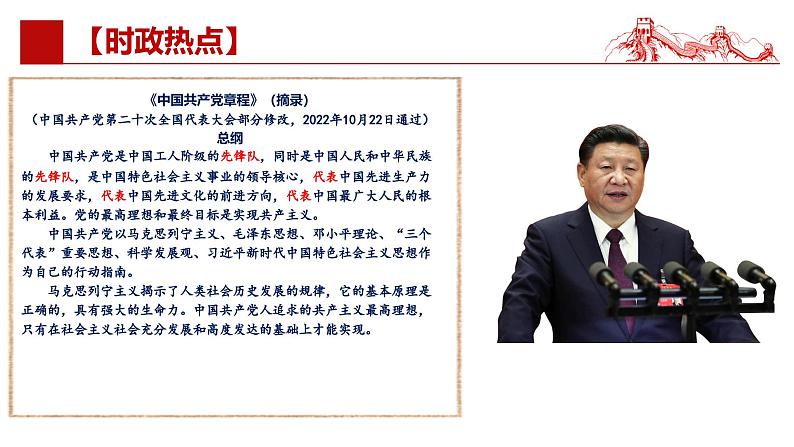 【时政热点】

《中国共产党章程》（摘录）
（中国共产党第二十次全国代表大会部分修改，2022年10月22日通过）
总纲

中国共产党是中国工人阶级的先锋队，同时是中国人民和中华民族的先锋队，是中国特色社会主义事业的领导核心，代表中国先进生产力的发展要求，代表中国先进文化的前进方向，代表中国最广大人民的根本利益。党的最高理想和最终目标是实现共产主义。

中国共产党以马克思列宁主义、毛泽东思想、邓小平理论、“三个代表”重要思想、科学发展观、习近平新时代中国特色社会主义思想作为自己的行动指南。

马克思列宁主义揭示了人类社会历史发展的规律，它的基本原理是正确的，具有强大的生命力。中国共产党人追求的共产主义最高理想，只有在社会主义社会充分发展和高度发达的基础上才能实现。